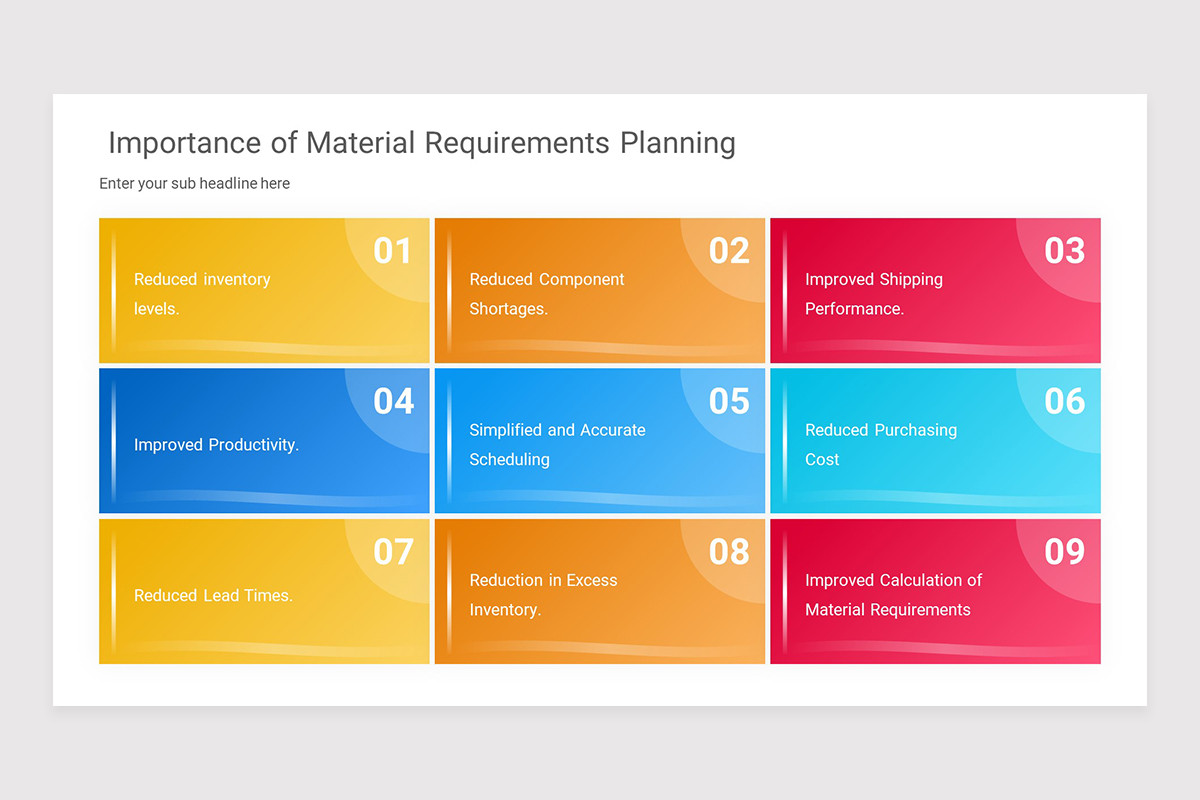 Importance of Material Requirements Planning

Enter your sub headline here

01

Reduced inventory levels.

02

Reduced Component Shortages.

03

Improved Shipping Performance.

04

Improved Productivity.

05

Simplified and Accurate Scheduling

06

Reduced Purchasing Cost

07

Reduced Lead Times.

08

Reduction in Excess Inventory.

09

Improved Calculation of Material Requirements